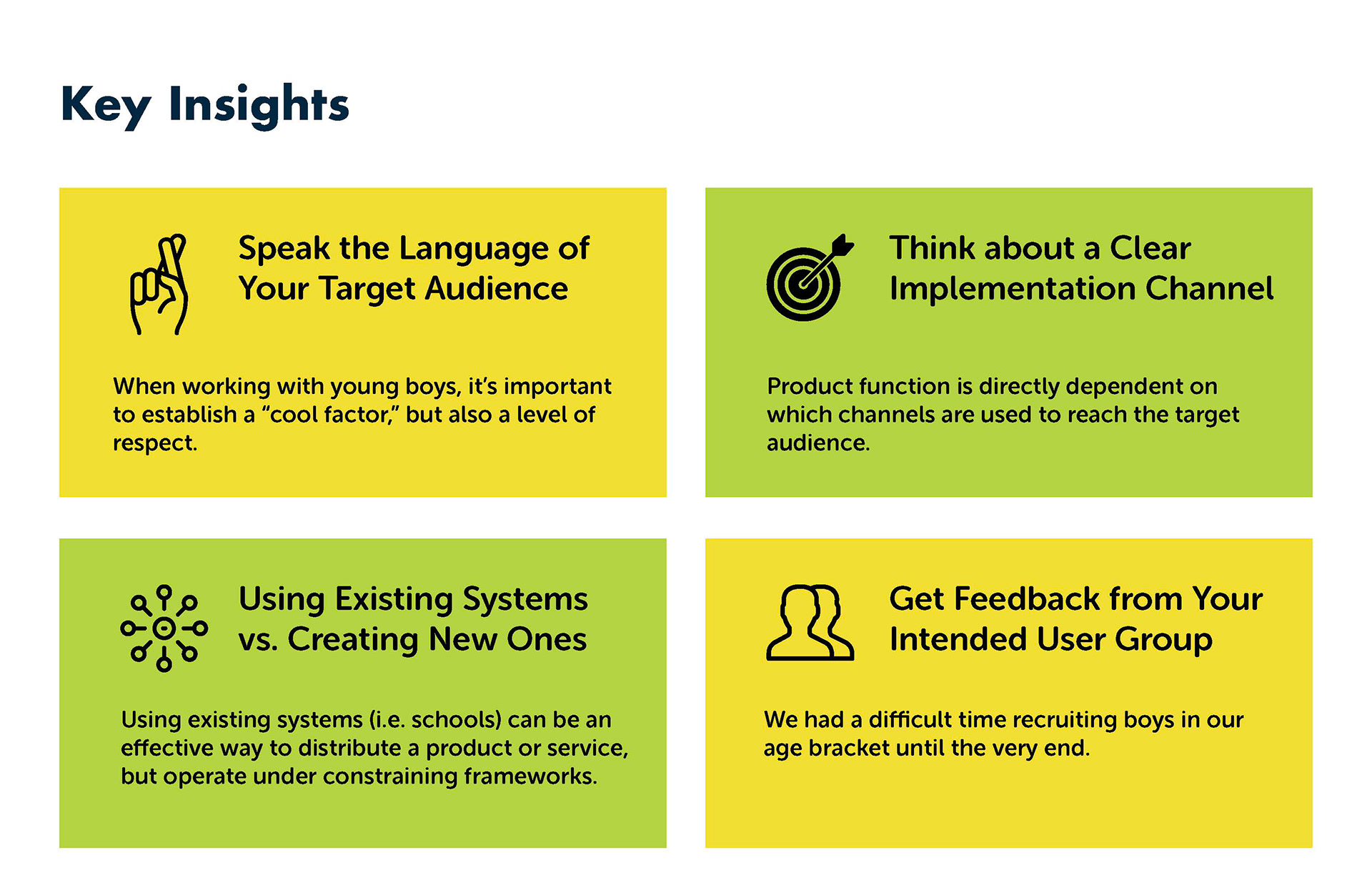 Key Insights

Speak the Language of Your Target Audience

When working with young boys, it's important to establish a "cool factor," but also a level of respect.

Think about a Clear Implementation Channel

Product function is directly dependent on which channels are used to reach the target audience.

Using Existing Systems vs. Creating New Ones

Using existing systems (i.e. schools) can be an effective way to distribute a product or service, but operate under constraining frameworks.

Get Feedback from Your Intended User Group

We had a difficult time recruiting boys in our age bracket until the very end.